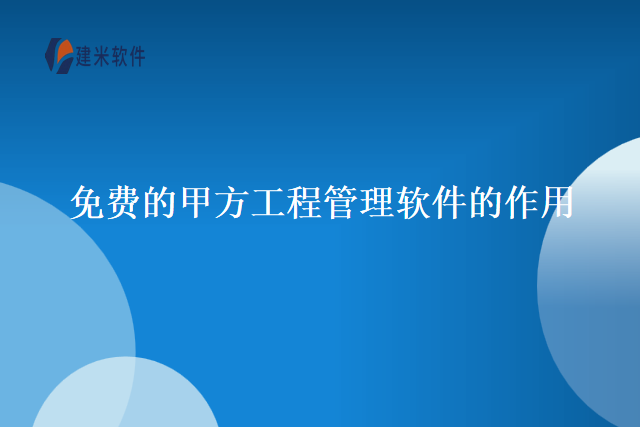 建米软件

免费的甲方工程管理软件的作用